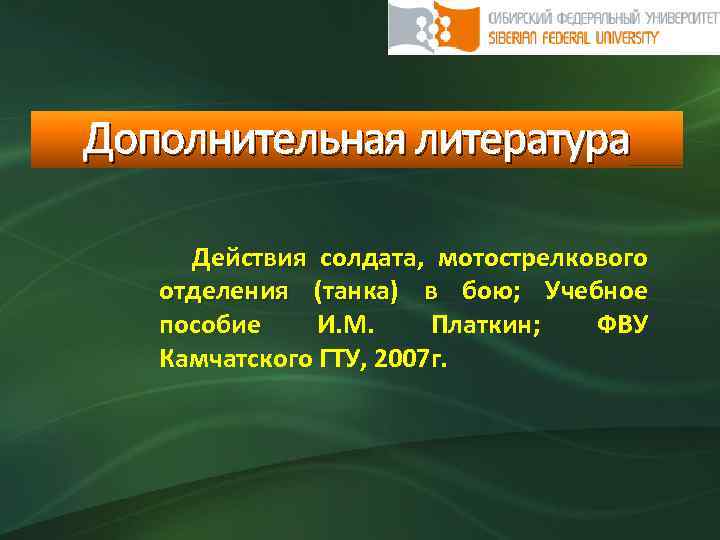 СИБИРСКИЙ ФЕДЕРАЛЬНЫЙ УНИВЕРСИТЕТ
SIBERIAN FEDERAL UNIVERSITY

Дополнительная литература

Действия солдата, мотострелкового отделения (танка) в бою; Учебное пособие И.М. Платкин; ФВУ Камчатского ГТУ, 2007г.